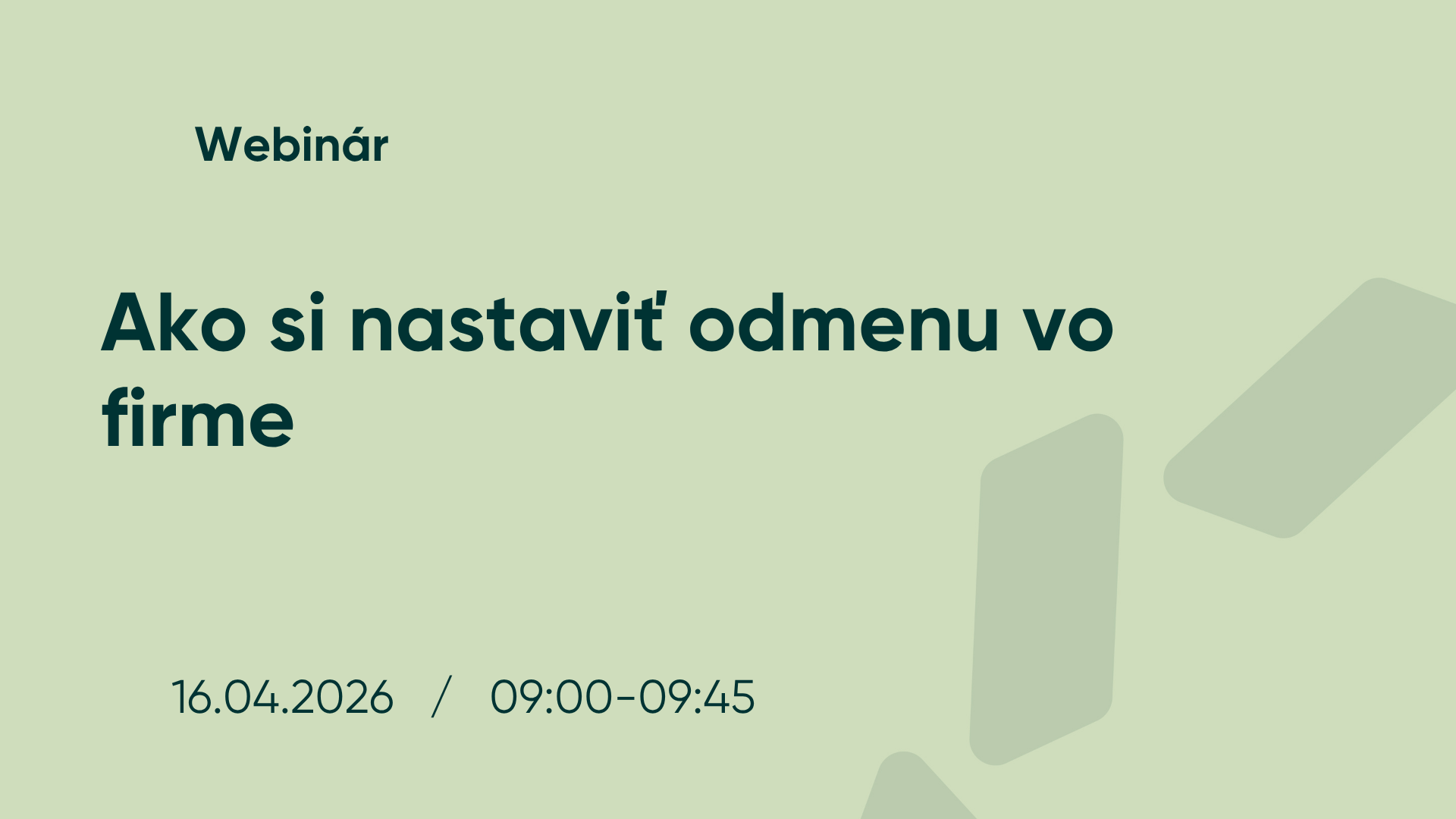 Webinár

Ako si nastaviť odmenu vo firme

16.04.2026 / 09:00-09:45